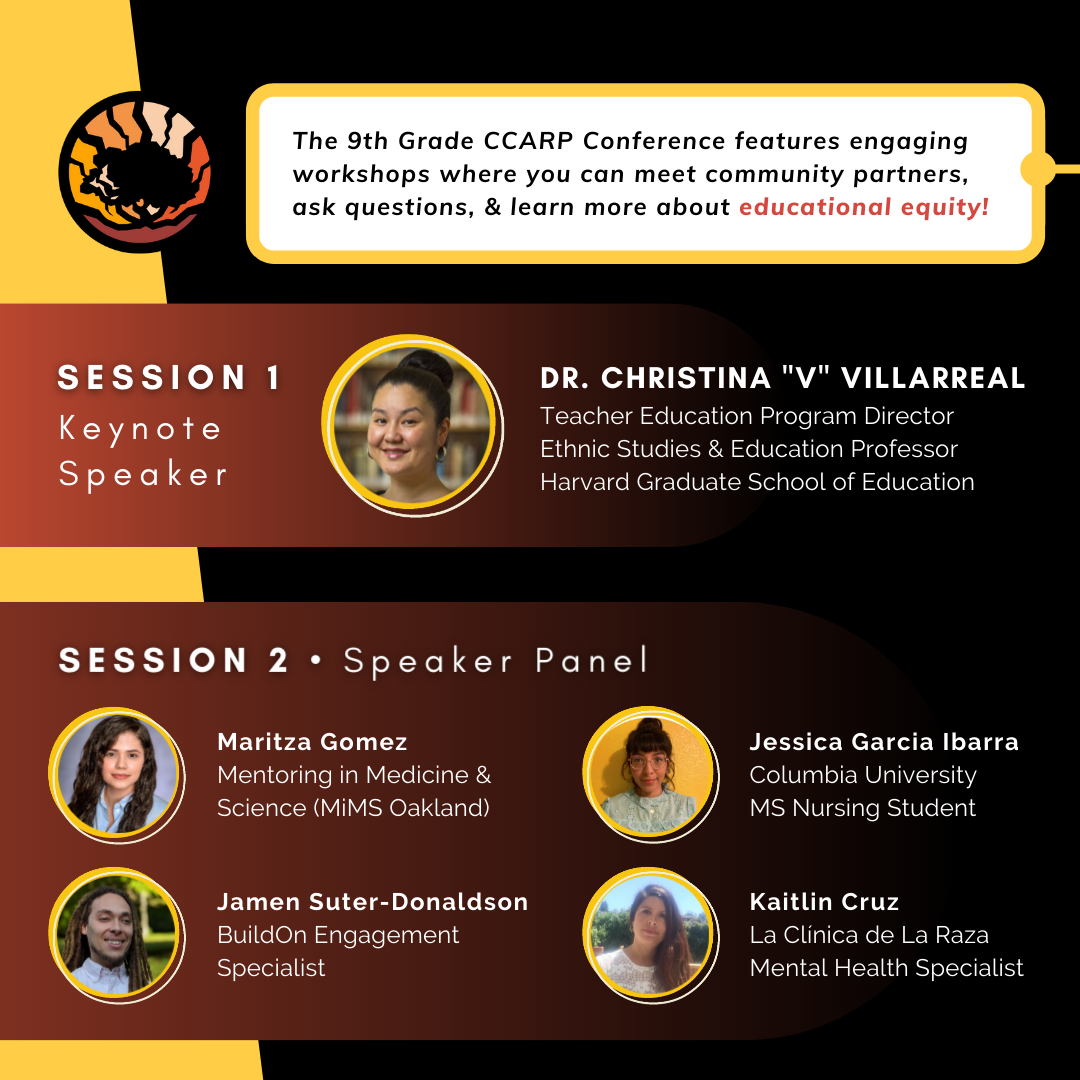 The 9th Grade CCARP Conference features engaging workshops where you can meet community partners, ask questions, & learn more about educational equity!

SESSION 1
Keynote Speaker

DR. CHRISTINA "V" VILLARREAL
Teacher Education Program Director
Ethnic Studies & Education Professor
Harvard Graduate School of Education

SESSION 2 • Speaker Panel

Maritza Gomez
Mentoring in Medicine & Science (MiMS Oakland)

Jamen Suter-Donaldson
BuildOn Engagement Specialist

Jessica Garcia Ibarra
Columbia University
MS Nursing Student

Kaitlin Cruz
La Clínica de La Raza
Mental Health Specialist